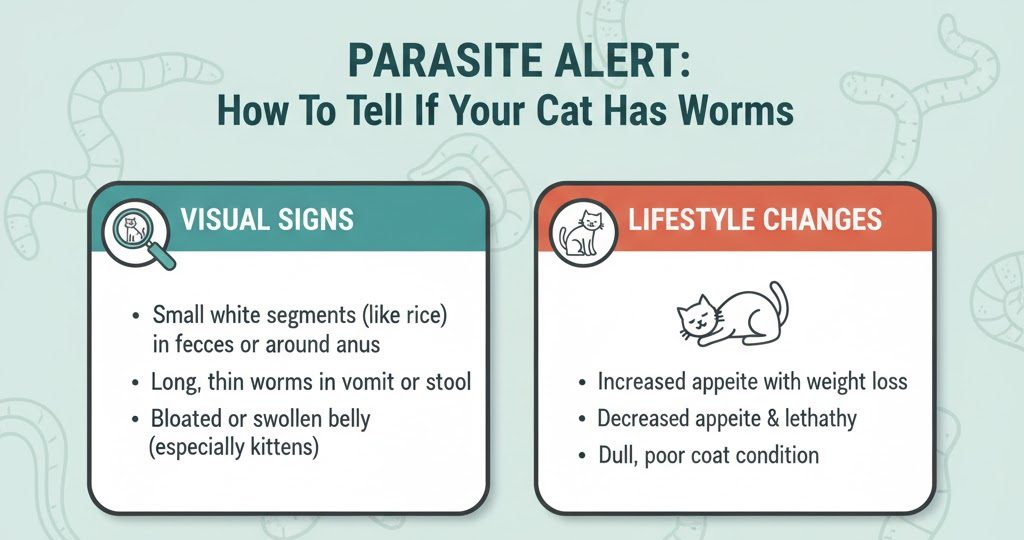 PARASITE ALERT:
How To Tell If Your Cat Has Worms

VISUAL SIGNS

• Small white segments (like rice) in fecces or around anus
• Long, thin worms in vomit or stool
• Bloated or swollen belly (especially kittens)

LIFESTYLE CHANGES

• Increased appeite with weight loss
• Decreased appeite & lethathy
• Dull, poor coat condition